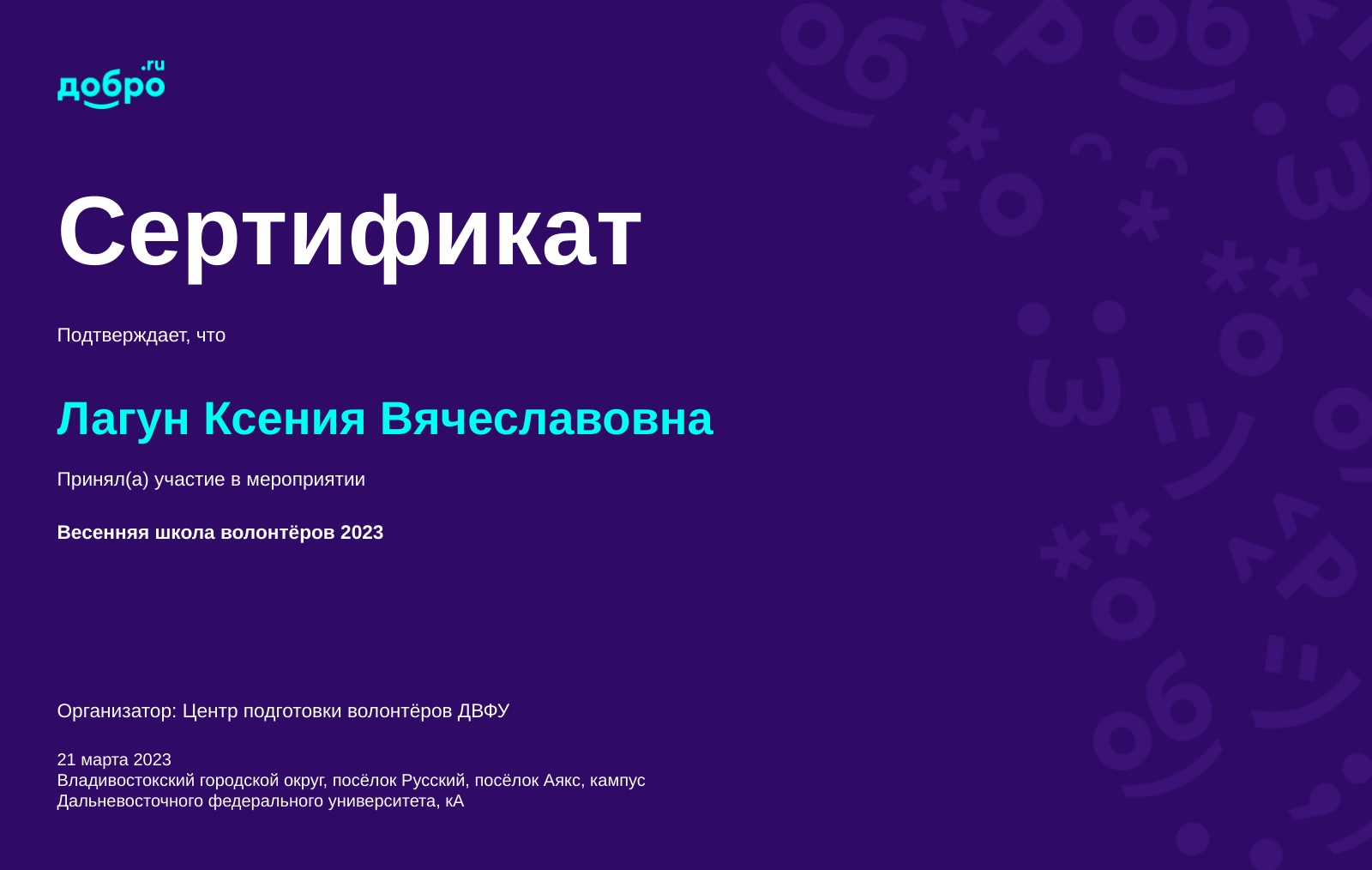 добро.ru

Сертификат

Подтверждает, что

Лагун Ксения Вячеславовна

Принял(а) участие в мероприятии

Весенняя школа волонтёров 2023

Организатор: Центр подготовки волонтёров ДВФУ

21 марта 2023
Владивостокский городской округ, посёлок Русский, посёлок Аякс, кампус Дальневосточного федерального университета, кА